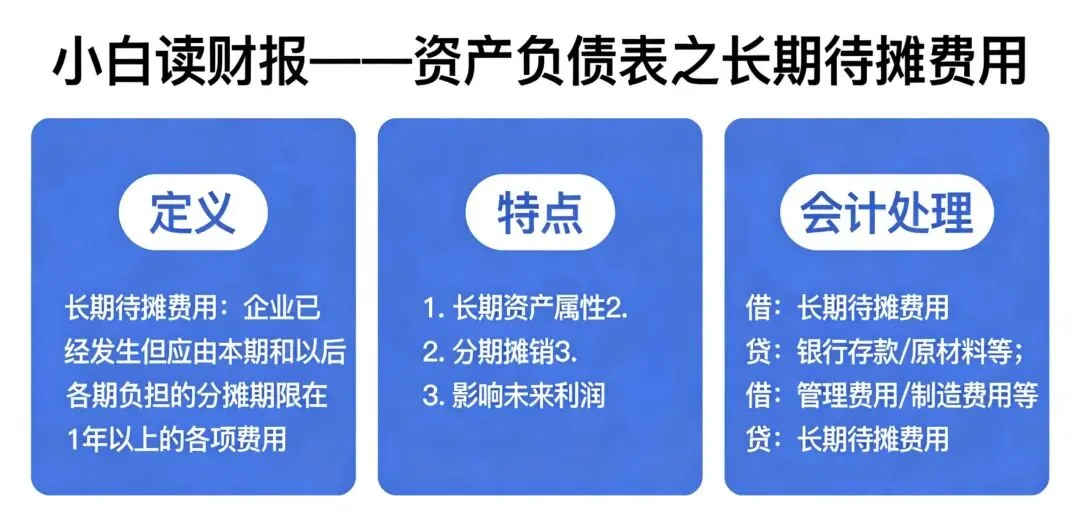 小白读财报——资产负债表之长期待摊费用

定义

长期待摊费用：企业已经发生但应由本期和以后各期负担的分摊期限在1年以上的各项费用

特点

1. 长期资产属性2.
2. 分期摊销3.
3. 影响未来利润

会计处理

借：长期待摊费用
贷：银行存款/原材料等；
借：管理费用/制造费用等
贷：长期待摊费用